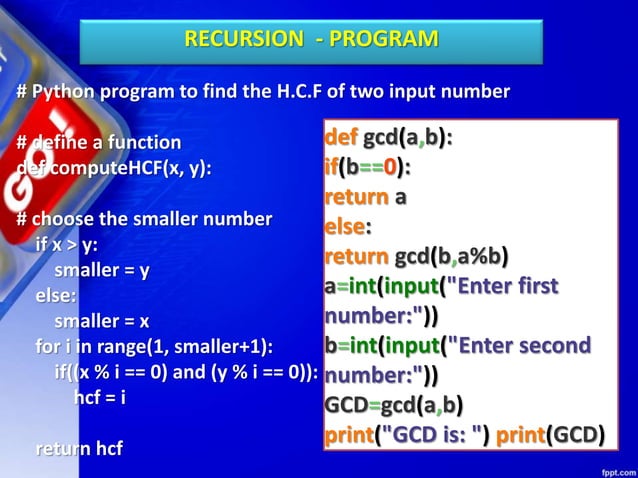 RECURSION - PROGRAM

# Python program to find the H.C.F of two input number

# define a function
def computeHCF(x, y):

# choose the smaller number
if x > y:
smaller = y
else:
smaller = x
for i in range(1, smaller+1):
if((x % i == 0) and (y % i == 0)):
hcf = i

return hcf

def gcd(a,b):
if(b==0):
return a
else:
return gcd(b,a%b)
a=int(input("Enter first number:"))
b=int(input("Enter second number:"))
GCD=gcd(a,b)
print("GCD is: ") print(GCD)

GO!

fppt.com